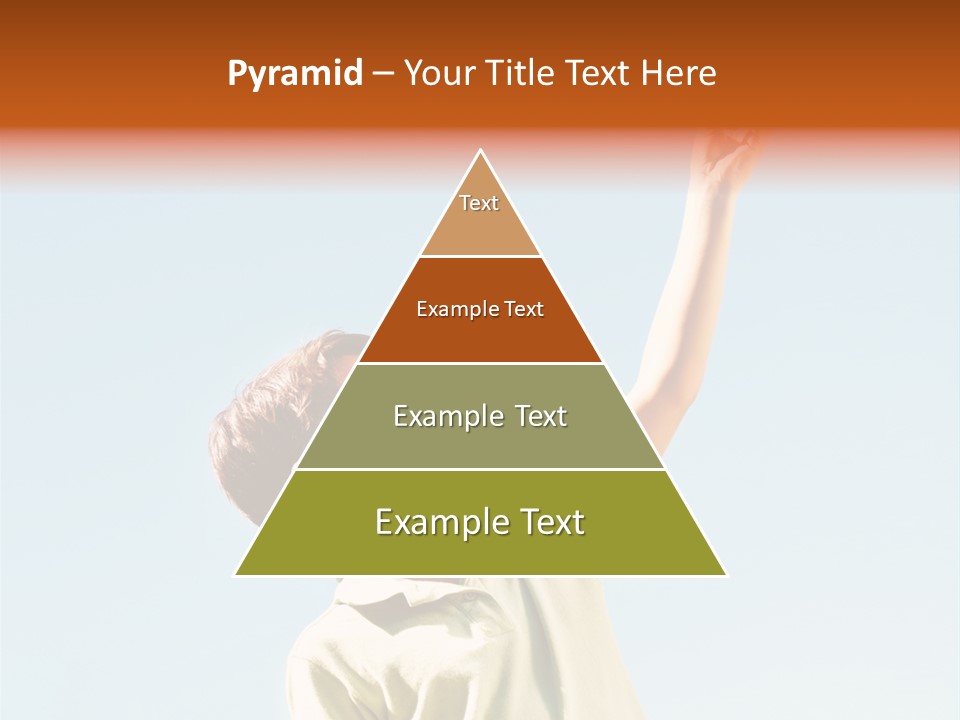 Pyramid – Your Title Text Here

Text

Example Text

Example Text

Example Text